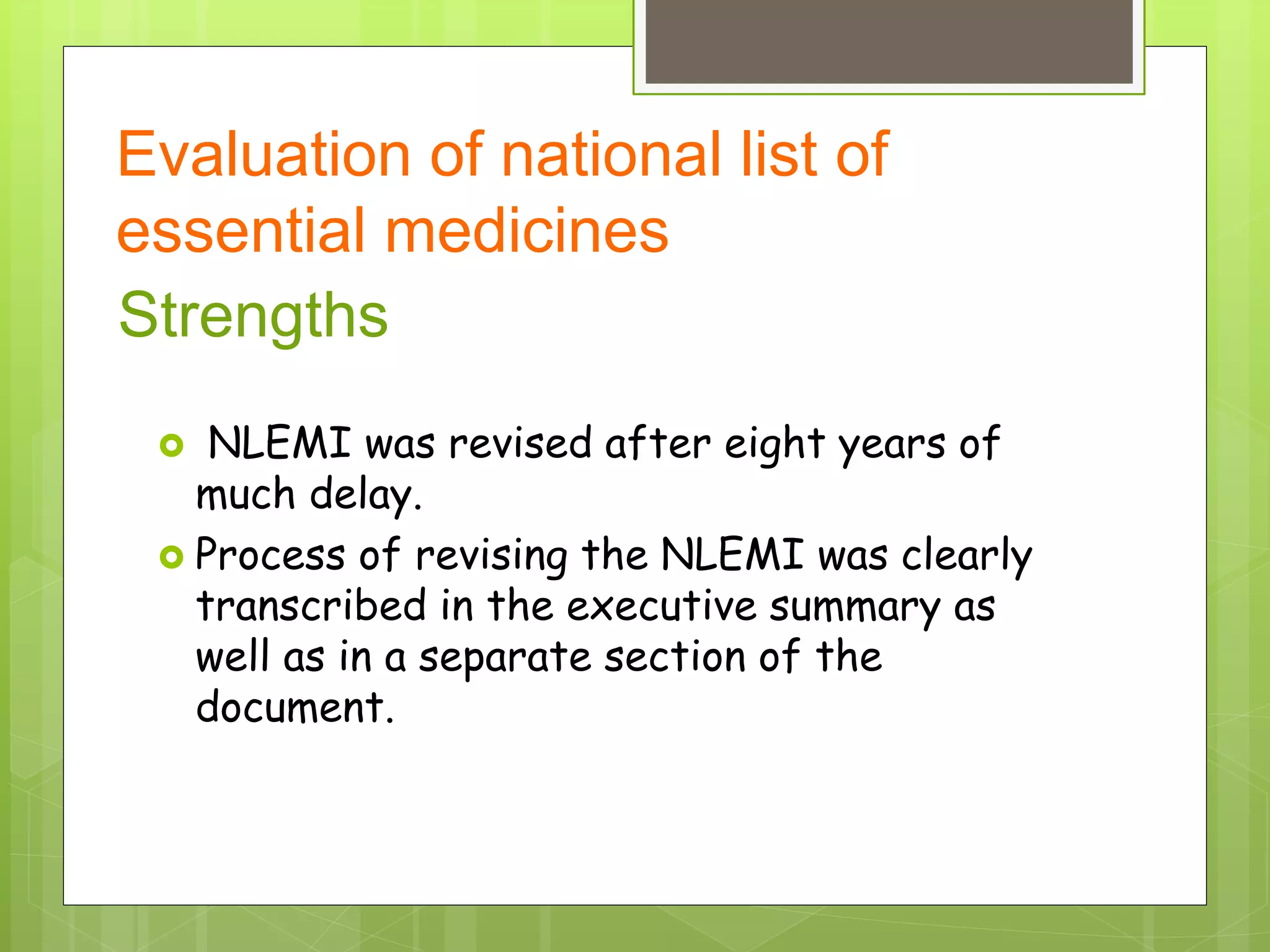 Evaluation of national list of essential medicines

Strengths

NLEMI was revised after eight years of much delay.

Process of revising the NLEMI was clearly transcribed in the executive summary as well as in a separate section of the document.